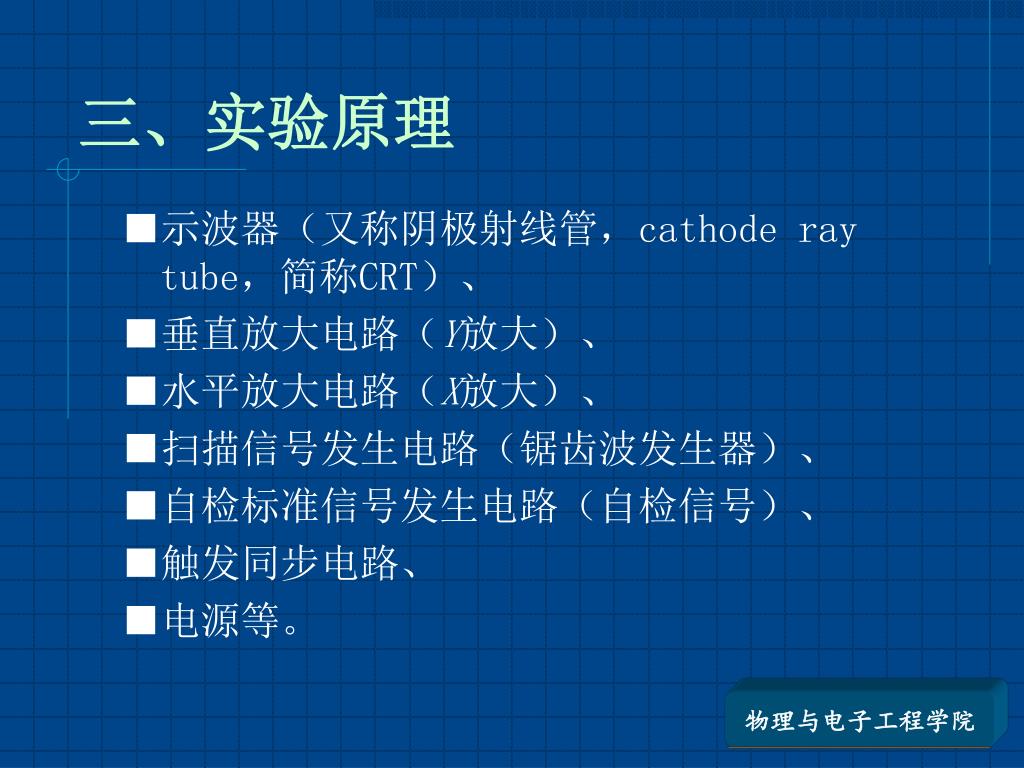 三、实验原理

■示波器（又称阴极射线管，cathode ray tube，简称CRT）、

■垂直放大电路（Y放大）、

■水平放大电路（X放大）、

■扫描信号发生电路（锯齿波发生器）、

■自检标准信号发生电路（自检信号）、

■触发同步电路、

■电源等。

物理与电子工程学院